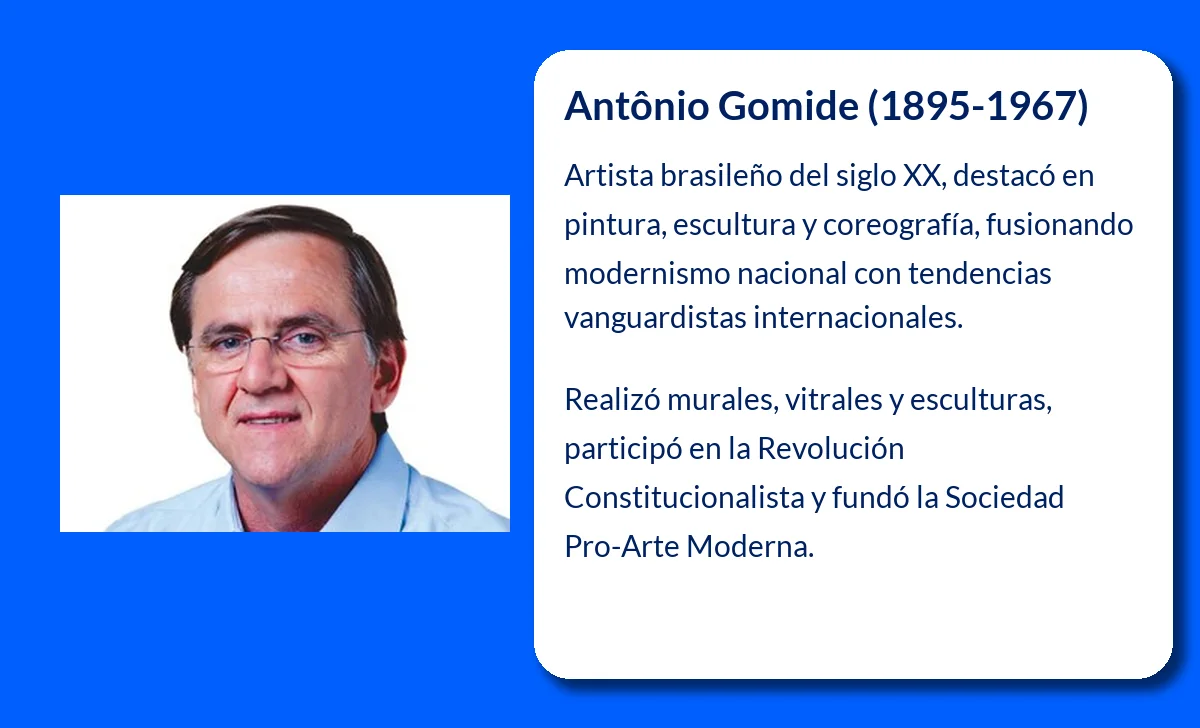 Antônio Gomide (1895-1967)

Artista brasileño del siglo XX, destacó en pintura, escultura y coreografía, fusionando modernismo nacional con tendencias vanguardistas internacionales.

Realizó murales, vitrales y esculturas, participó en la Revolución Constitucionalista y fundó la Sociedad Pro-Arte Moderna.